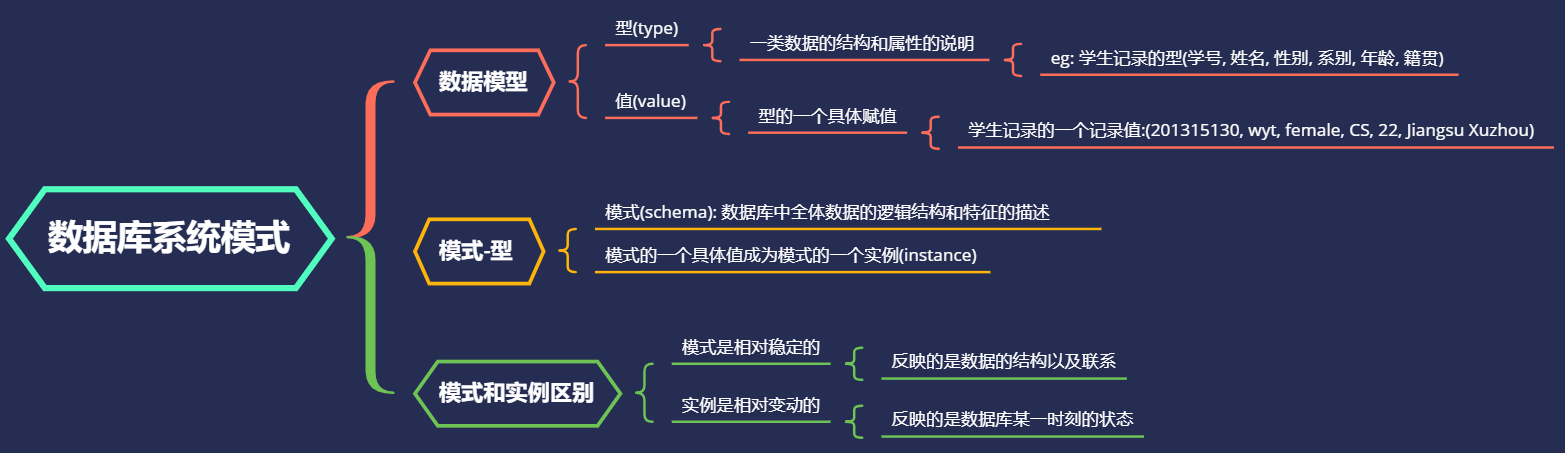 数据库系统模式

数据模型

型(type)

一类数据的结构和属性的说明

eg: 学生记录的型(学号, 姓名, 性别, 系别, 年龄, 籍贯)

值(value)

型的一个具体赋值

学生记录的一个记录值:(201315130, wyt, female, CS, 22, Jiangsu Xuzhou)

模式-型

模式(schema): 数据库中全体数据的逻辑结构和特征的描述

模式的一个具体值成为模式的一个实例(instance)

模式和实例区别

模式是相对稳定的

反映的是数据的结构以及联系

实例是相对变动的

反映的是数据库某一时刻的状态